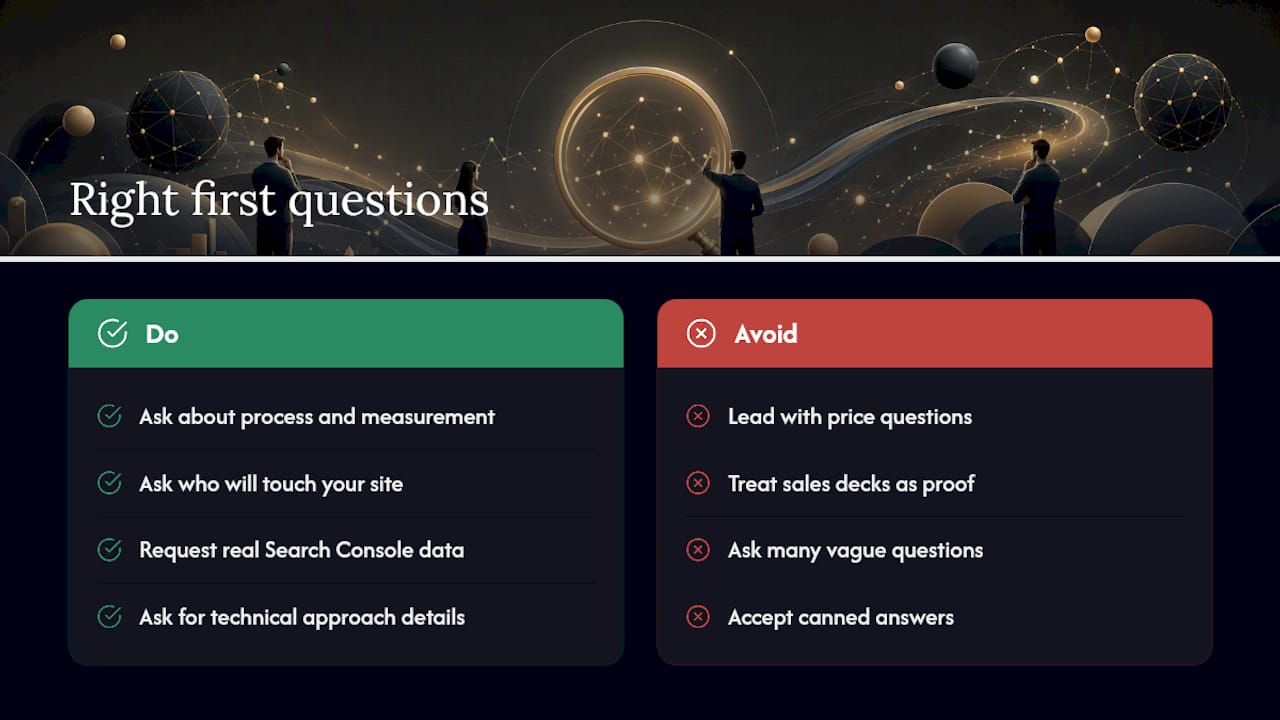 Right first questions

Do

Ask about process and measurement

Ask who will touch your site

Request real Search Console data

Ask for technical approach details

Avoid

Lead with price questions

Treat sales decks as proof

Ask many vague questions

Accept canned answers